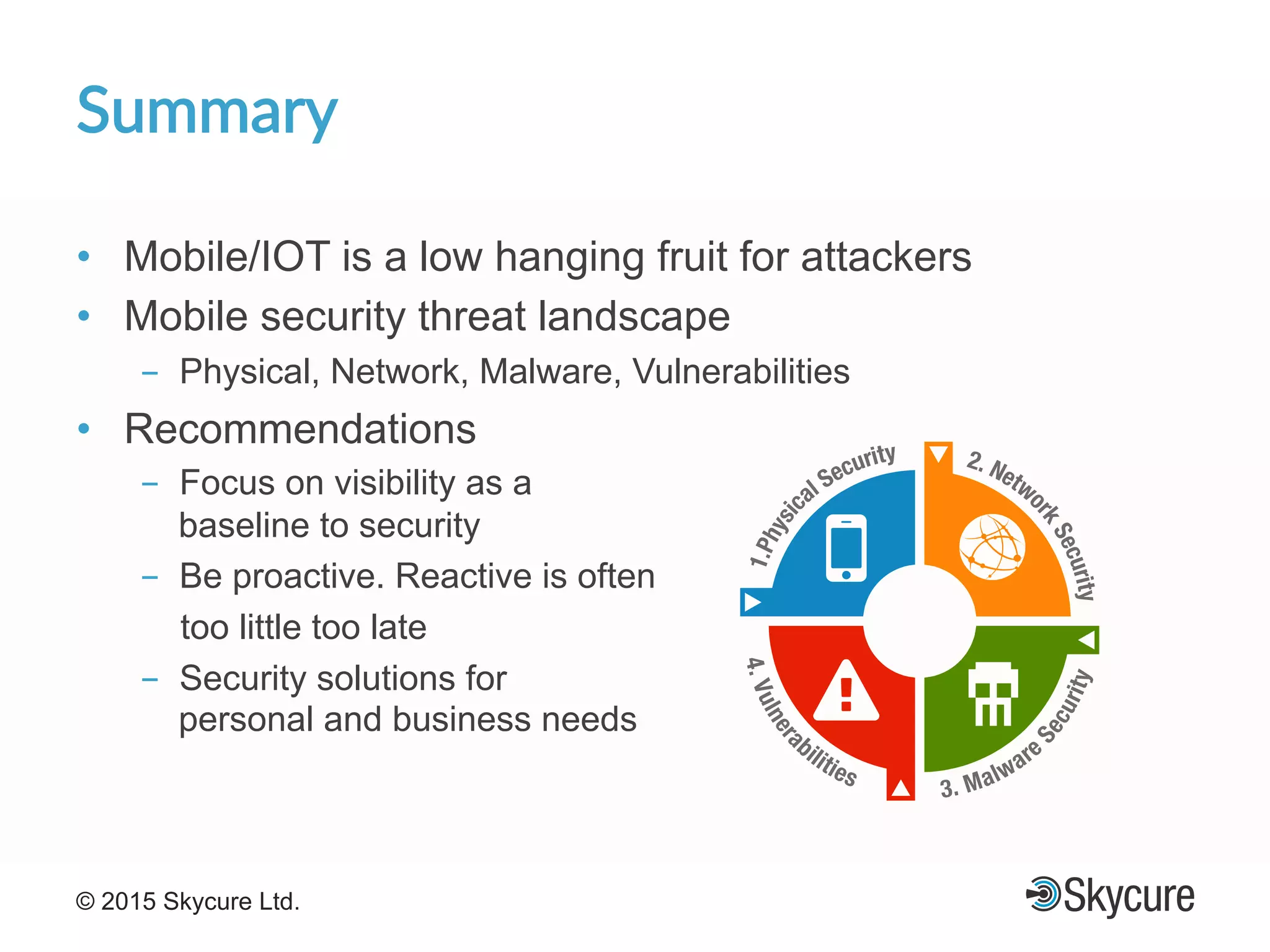 Summary

• Mobile/IOT is a low hanging fruit for attackers
• Mobile security threat landscape
  – Physical, Network, Malware, Vulnerabilities
• Recommendations
  – Focus on visibility as a baseline to security
  – Be proactive. Reactive is often too little too late
  – Security solutions for personal and business needs

1.Physical Security
2. Network Security
3. Malware Security
4. Vulnerabilities

© 2015 Skycure Ltd.

Skycure